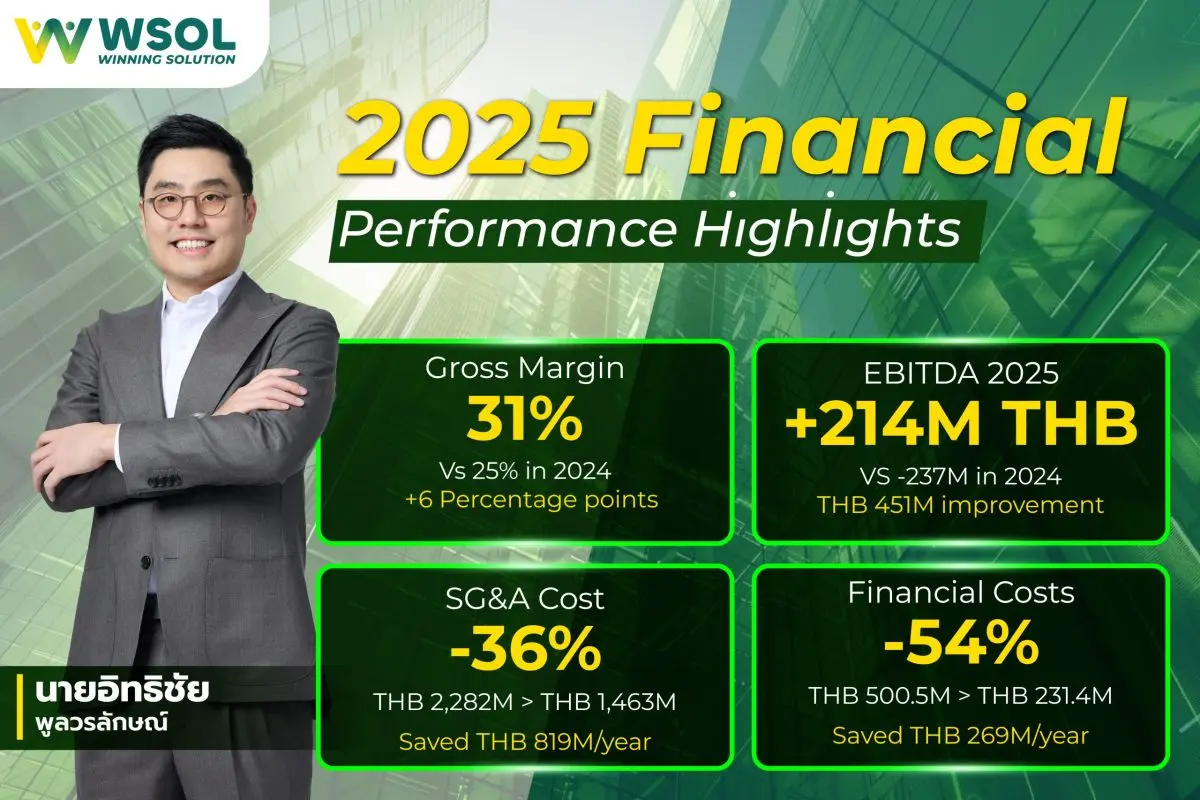 WSOL
WINNING SOLUTION

2025 Financial
Performance Highlights

Gross Margin
31%
Vs 25% in 2024
+6 Percentage points

EBITDA 2025
+214M THB
VS -237M in 2024
THB 451M improvement

SG&A Cost
-36%
THB 2,282M > THB 1,463M
Saved THB 819M/year

Financial Costs
-54%
THB 500.5M > THB 231.4M
Saved THB 269M/year

นายอิทธิชัย
พูลวรลักษณ์